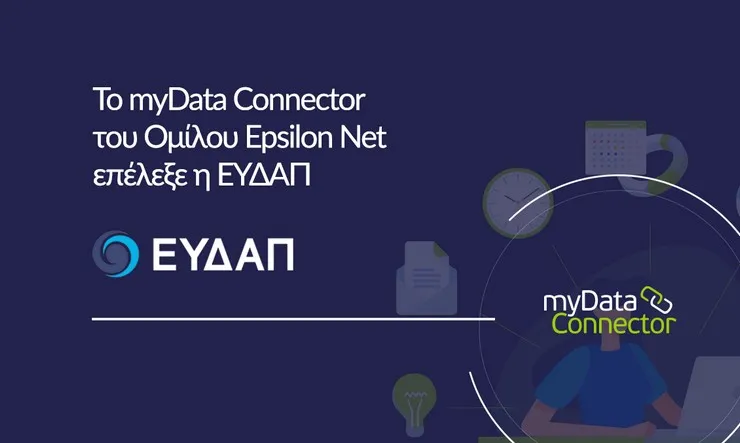 Το myData Connector του Ομίλου Epsilon Net επέλεξε η ΕΥΔΑΠ

ΕΥΔΑΠ

myData Connector